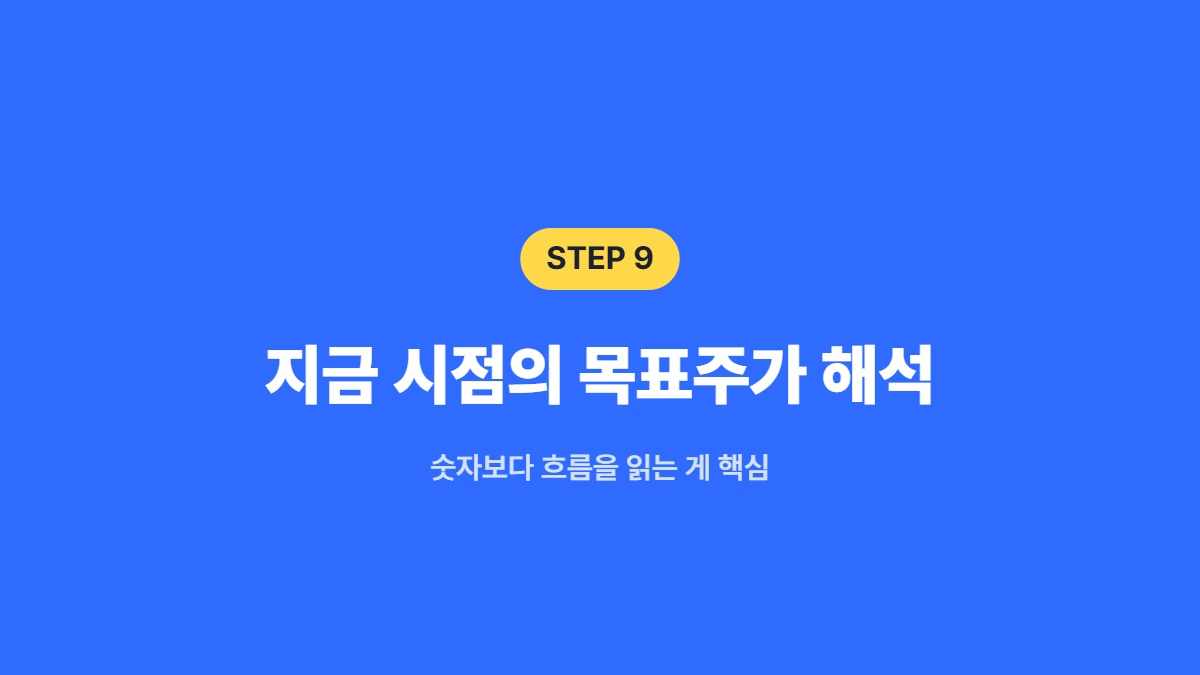 STEP 9

지금 시점의 목표주가 해석

숫자보다 흐름을 읽는 게 핵심